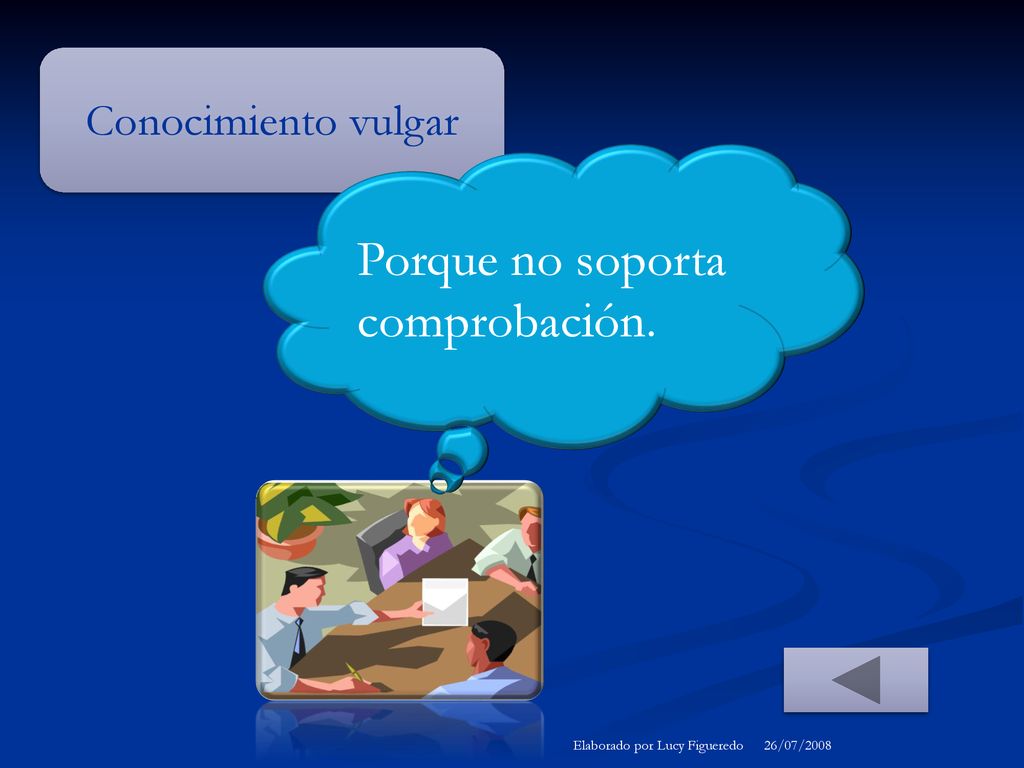 Conocimiento vulgar

Porque no soporta comprobación.

Elaborado por Lucy Figueredo 26/07/2008